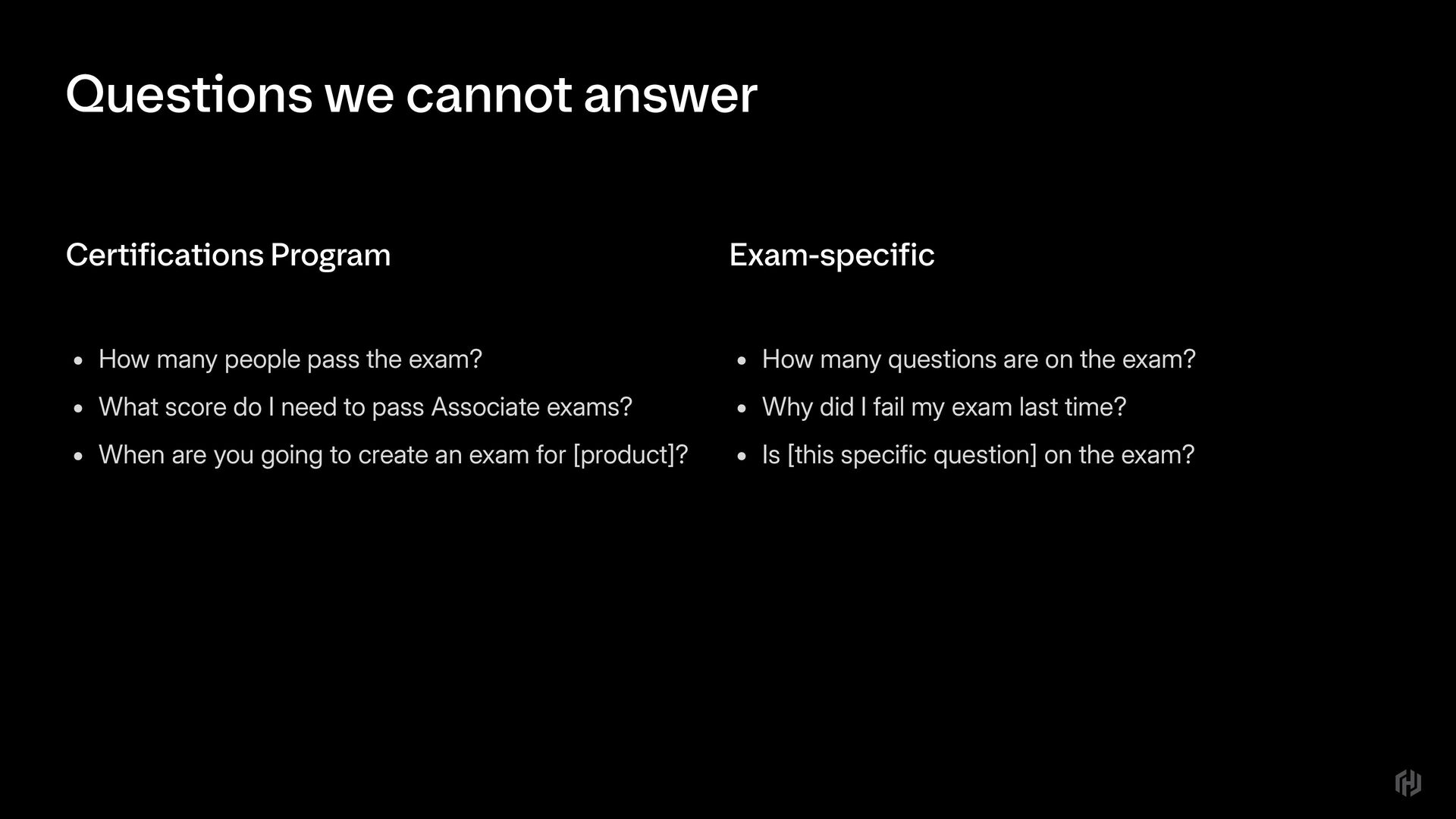 Questions we cannot answer

Certifications Program

- How many people pass the exam?
- What score do I need to pass Associate exams?
- When are you going to create an exam for [product]?

Exam-specific

- How many questions are on the exam?
- Why did I fail my exam last time?
- Is [this specific question] on the exam?